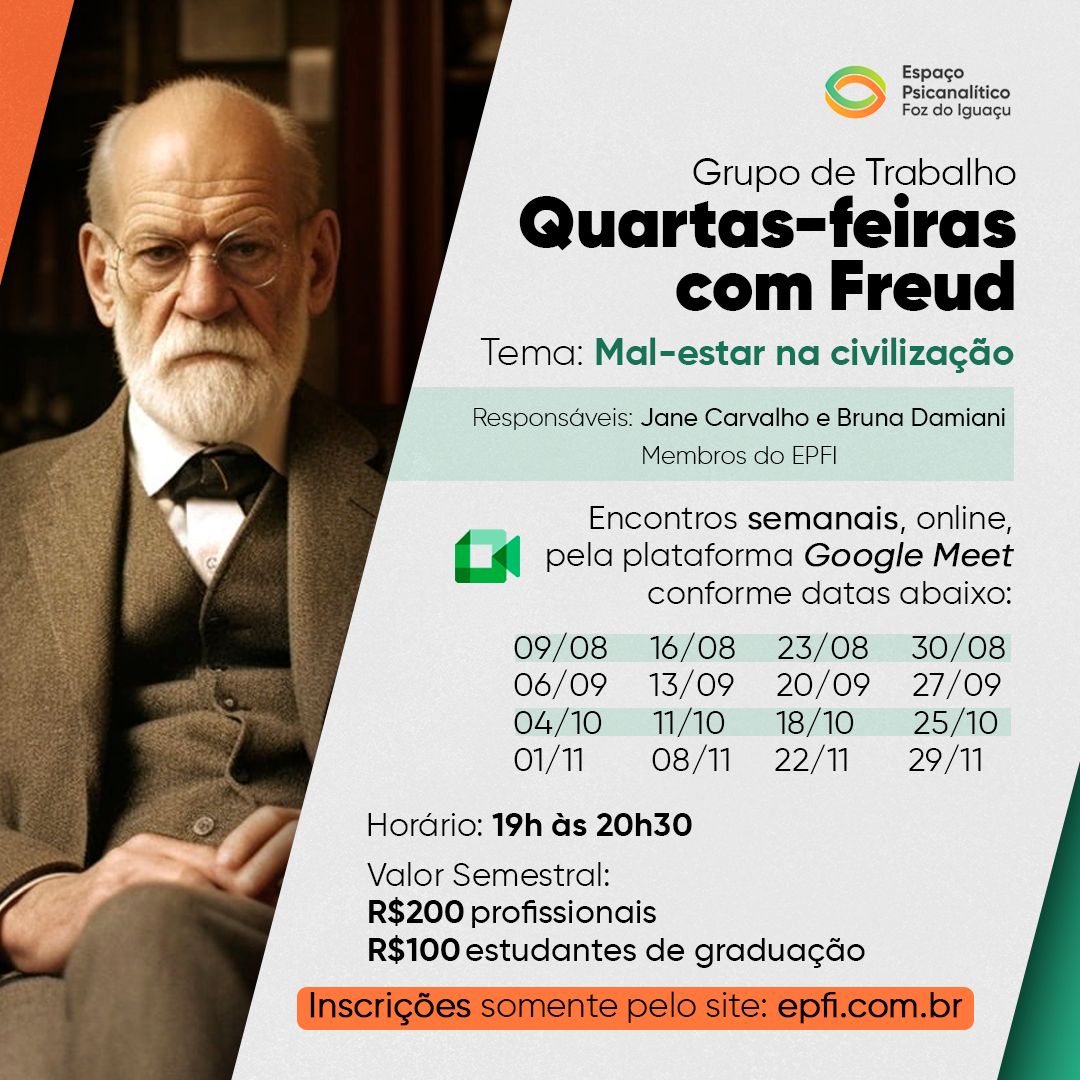 Espaço Psicanalítico Foz do Iguaçu

Grupo de Trabalho
Quartas-feiras com Freud

Tema: Mal-estar na civilização

Responsáveis: Jane Carvalho e Bruna Damiani
Membros do EPFI

Encontros semanais, online, pela plataforma Google Meet conforme datas abaixo:

| 09/08 | 16/08 | 23/08 | 30/08 |
|---|---|---|---|
| 06/09 | 13/09 | 20/09 | 27/09 |
| 04/10 | 11/10 | 18/10 | 25/10 |
| 01/11 | 08/11 | 22/11 | 29/11 |

Horário: 19h às 20h30

Valor Semestral:
R$200 profissionais
R$100 estudantes de graduação

Inscrições somente pelo site: epfi.com.br